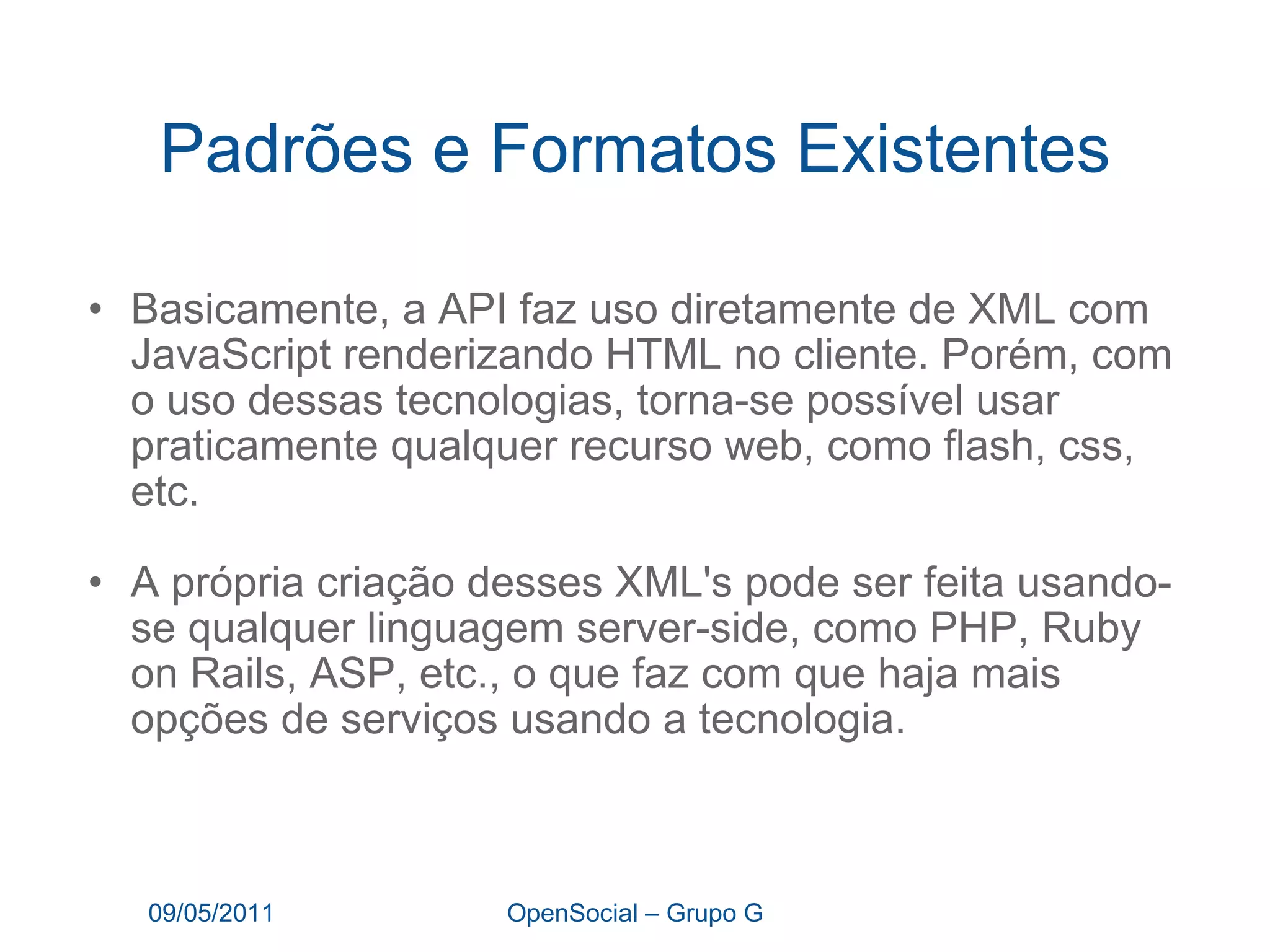 Padrões e Formatos Existentes

• Basicamente, a API faz uso diretamente de XML com JavaScript renderizando HTML no cliente. Porém, com o uso dessas tecnologias, torna-se possível usar praticamente qualquer recurso web, como flash, css, etc.

• A própria criação desses XML's pode ser feita usando-se qualquer linguagem server-side, como PHP, Ruby on Rails, ASP, etc., o que faz com que haja mais opções de serviços usando a tecnologia.

09/05/2011

OpenSocial – Grupo G